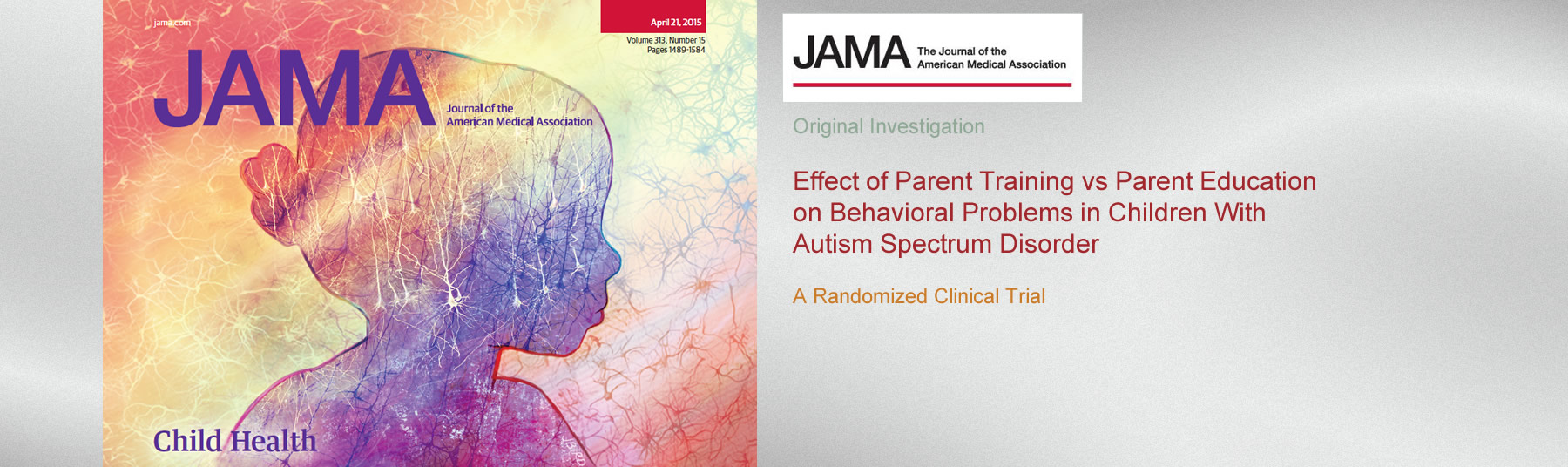 jama.com

April 21, 2015

Volume 313, Number 15
Pages 1489-1584

JAMA

Journal of the
American Medical Association

Child Health

JAMA The Journal of the American Medical Association

Original Investigation

Effect of Parent Training vs Parent Education on Behavioral Problems in Children With Autism Spectrum Disorder

A Randomized Clinical Trial